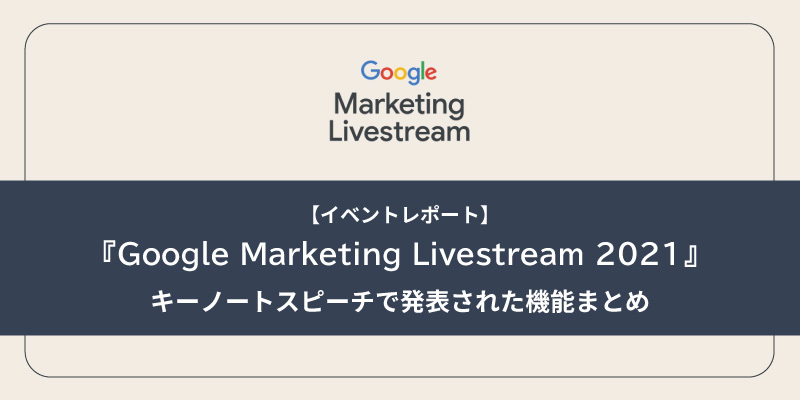 Google
Marketing
Livestream

【イベントレポート】
『Google Marketing Livestream 2021』
キーノートスピーチで発表された機能まとめ